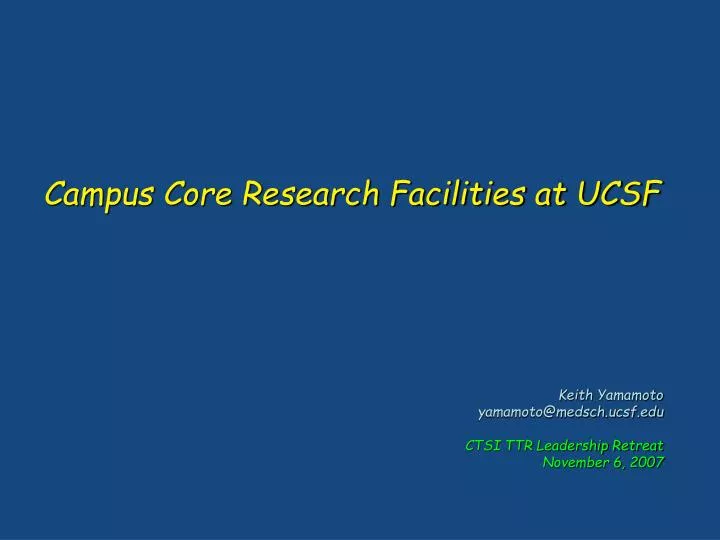 Campus Core Research Facilities at UCSF

Keith Yamamoto
yamamoto@medsch.ucsf.edu

CTSI TTR Leadership Retreat
November 6, 2007